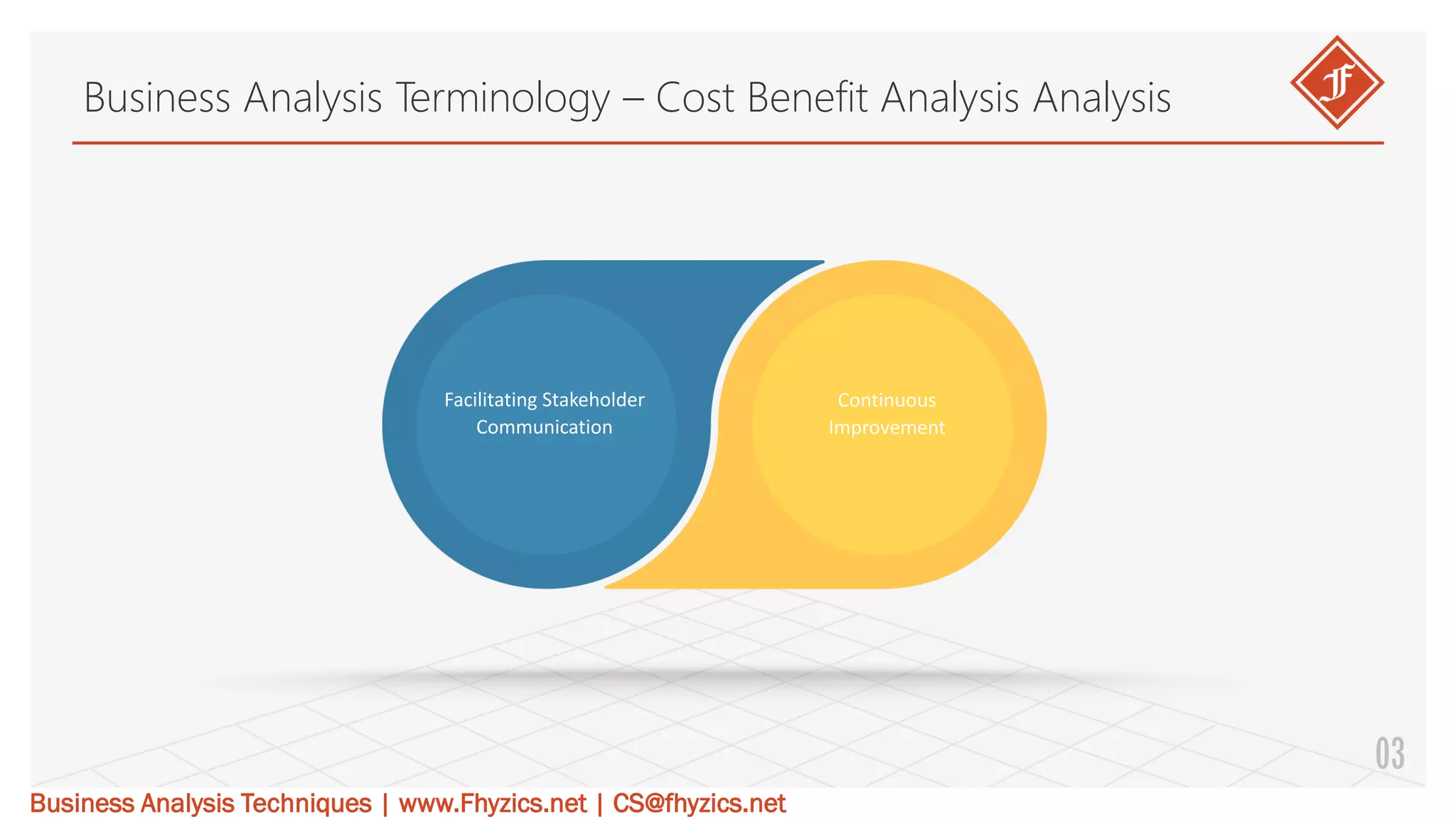 Business Analysis Terminology – Cost Benefit Analysis Analysis

F

Facilitating Stakeholder Communication

Continuous Improvement

03

Business Analysis Techniques | www.Fhyzics.net | CS@fhyzics.net